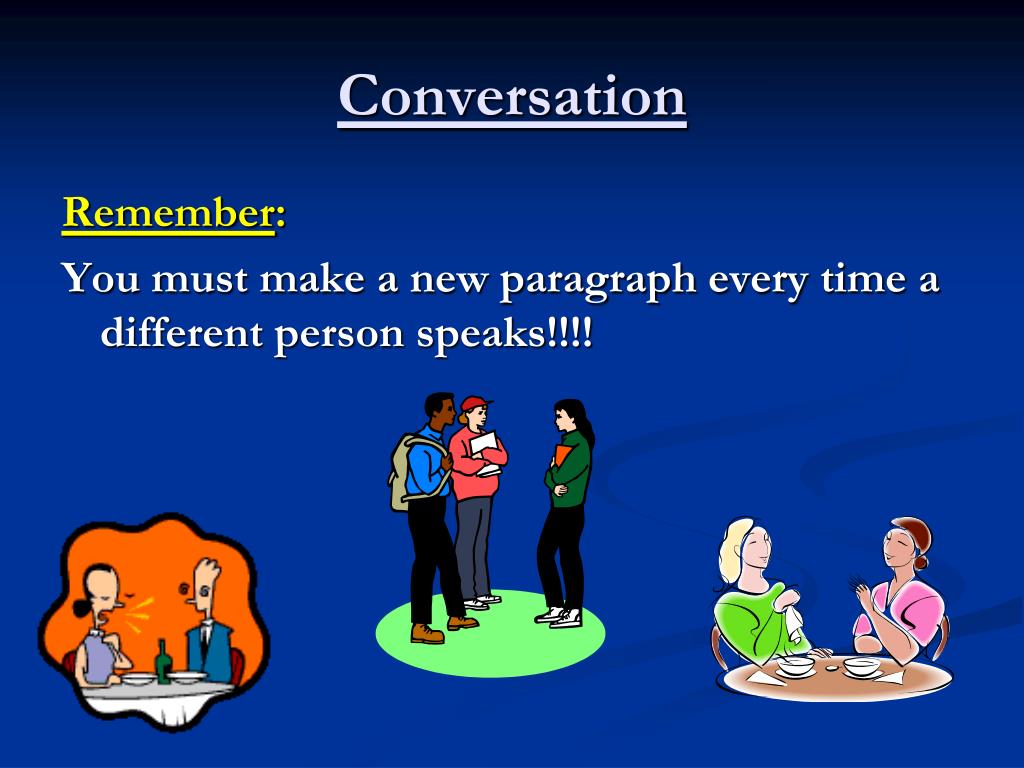 Conversation

Remember:

You must make a new paragraph every time a different person speaks!!!!